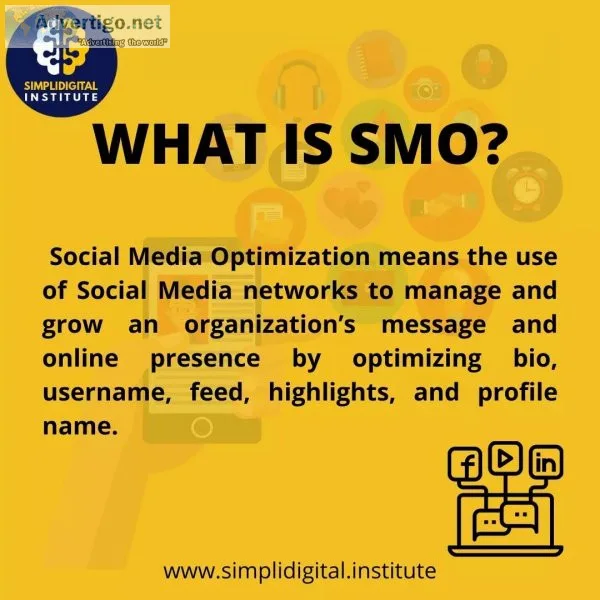 Advertigo.net
"Advertising the world"

SIMPLIDIGITAL INSTITUTE

WHAT IS SMO?

Social Media Optimization means the use of Social Media networks to manage and grow an organization's message and online presence by optimizing bio, username, feed, highlights, and profile name.

f
in

www.simplidigital.institute